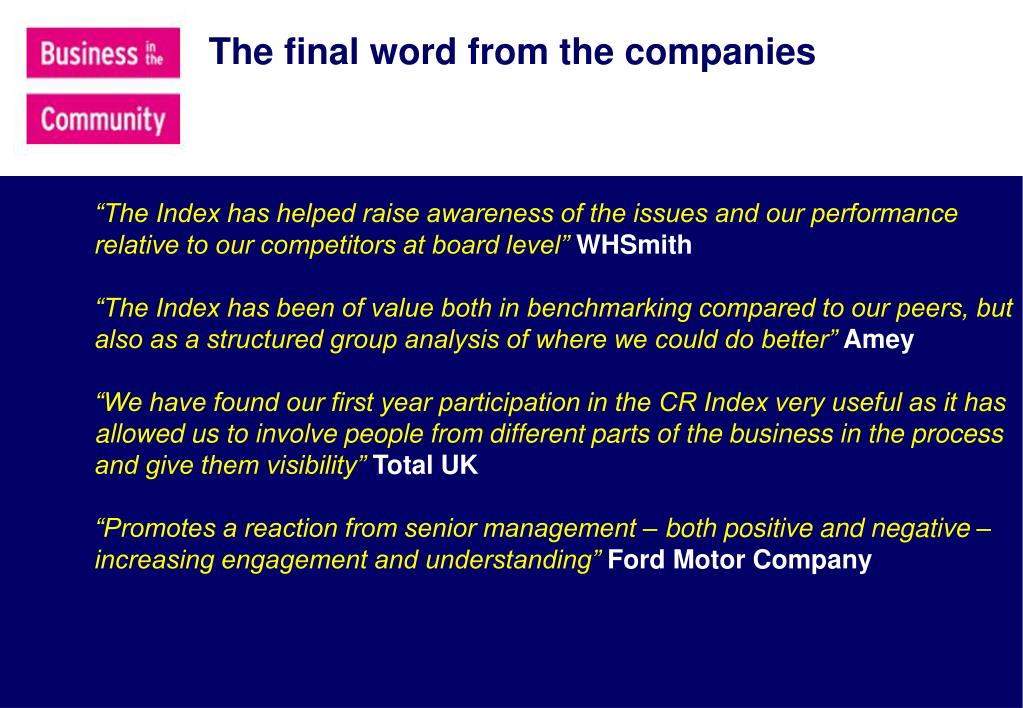 Business in the Community

The final word from the companies

“The Index has helped raise awareness of the issues and our performance relative to our competitors at board level” WHSmith

“The Index has been of value both in benchmarking compared to our peers, but also as a structured group analysis of where we could do better” Amey

“We have found our first year participation in the CR Index very useful as it has allowed us to involve people from different parts of the business in the process and give them visibility” Total UK

“Promotes a reaction from senior management – both positive and negative – increasing engagement and understanding” Ford Motor Company